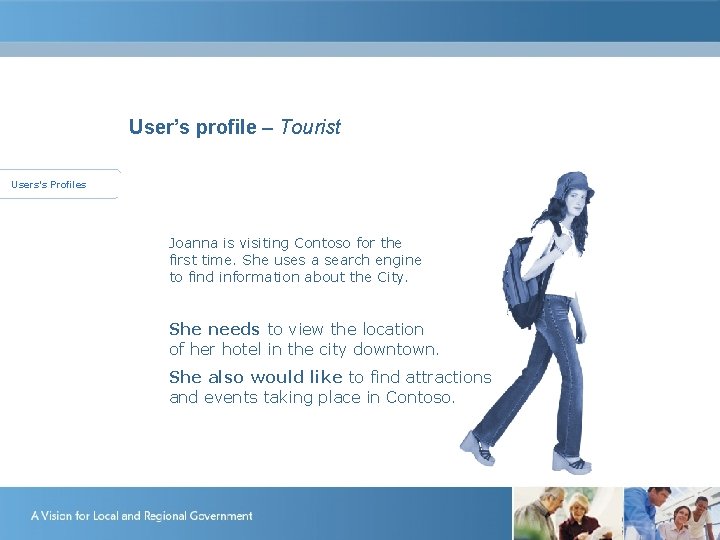 User's profile – Tourist

Users's Profiles

Joanna is visiting Contoso for the first time. She uses a search engine to find information about the City.

She needs to view the location of her hotel in the city downtown.

She also would like to find attractions and events taking place in Contoso.

A Vision for Local and Regional Government